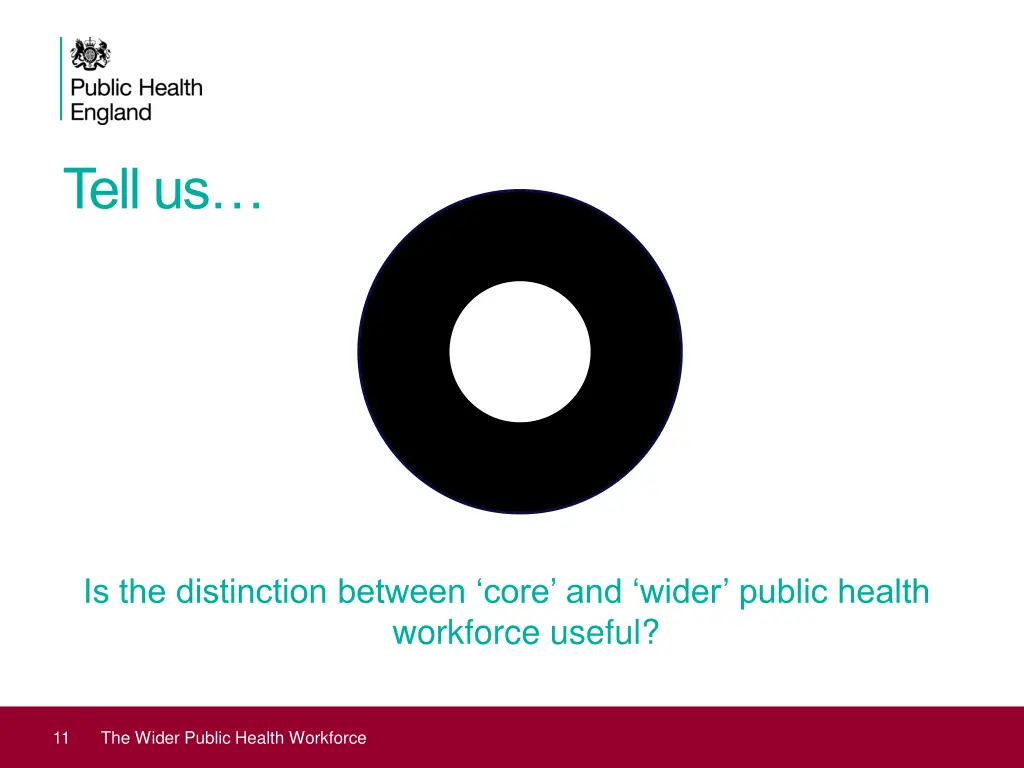 Public Health England

Tell us…

Is the distinction between ‘core’ and ‘wider’ public health workforce useful?

11 The Wider Public Health Workforce